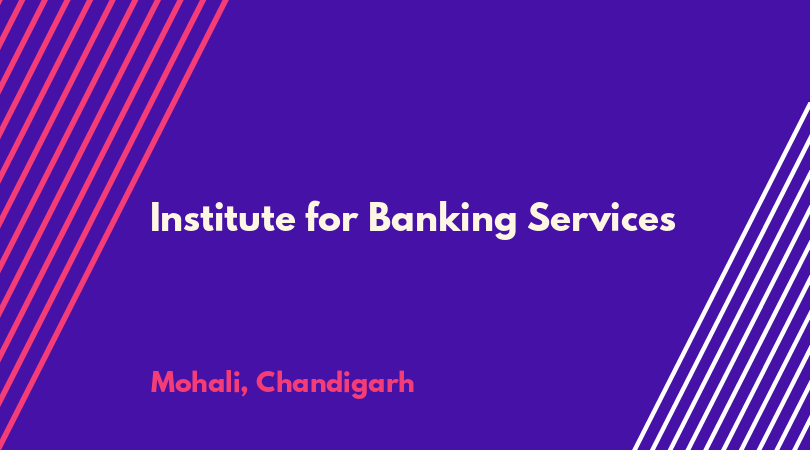 Institute for Banking Services

Mohali, Chandigarh